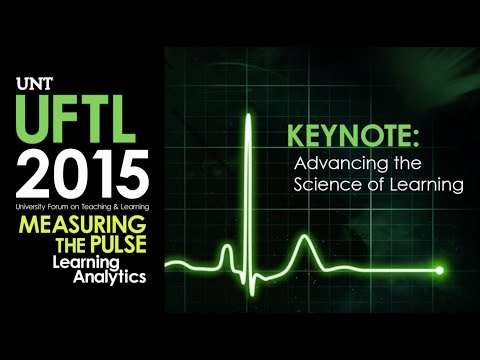 UNT
UFTL
2015
University Forum on Teaching & Learning
MEASURING THE PULSE
Learning Analytics

KEYNOTE:
Advancing the Science of Learning